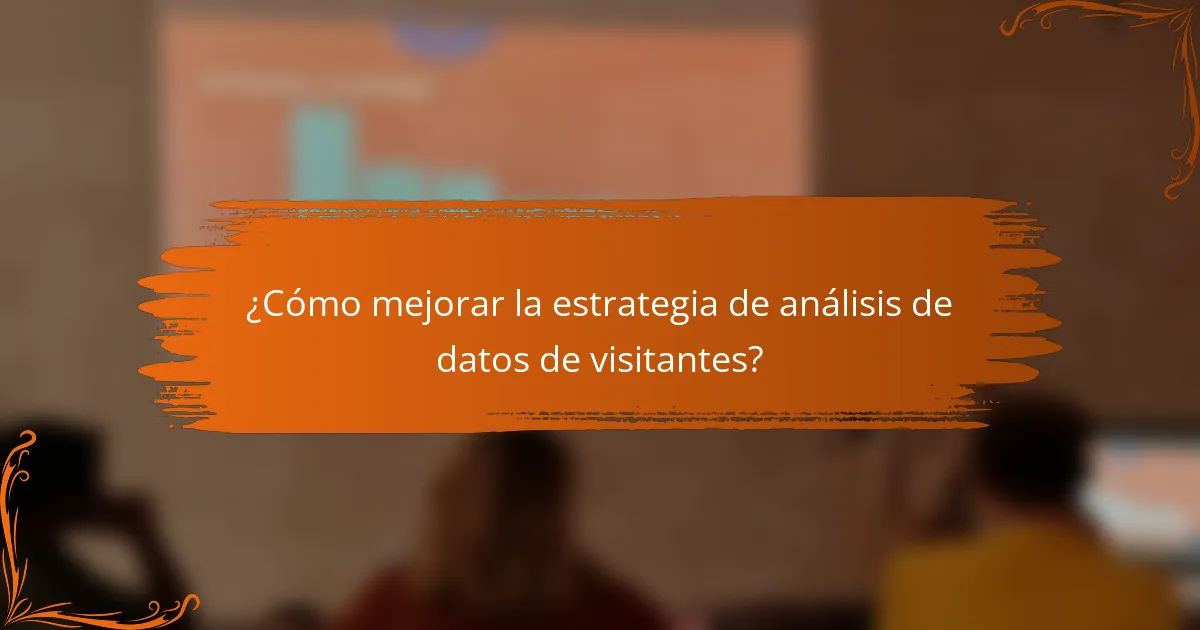 ¿Cómo mejorar la estrategia de análisis de datos de visitantes?